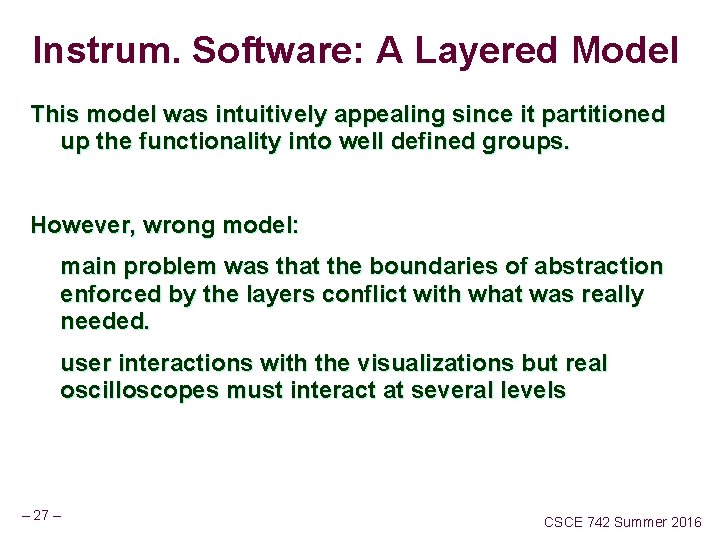 Instrum. Software: A Layered Model

This model was intuitively appealing since it partitioned up the functionality into well defined groups.

However, wrong model:

main problem was that the boundaries of abstraction enforced by the layers conflict with what was really needed.

user interactions with the visualizations but real oscilloscopes must interact at several levels

– 27 –

CSCE 742 Summer 2016